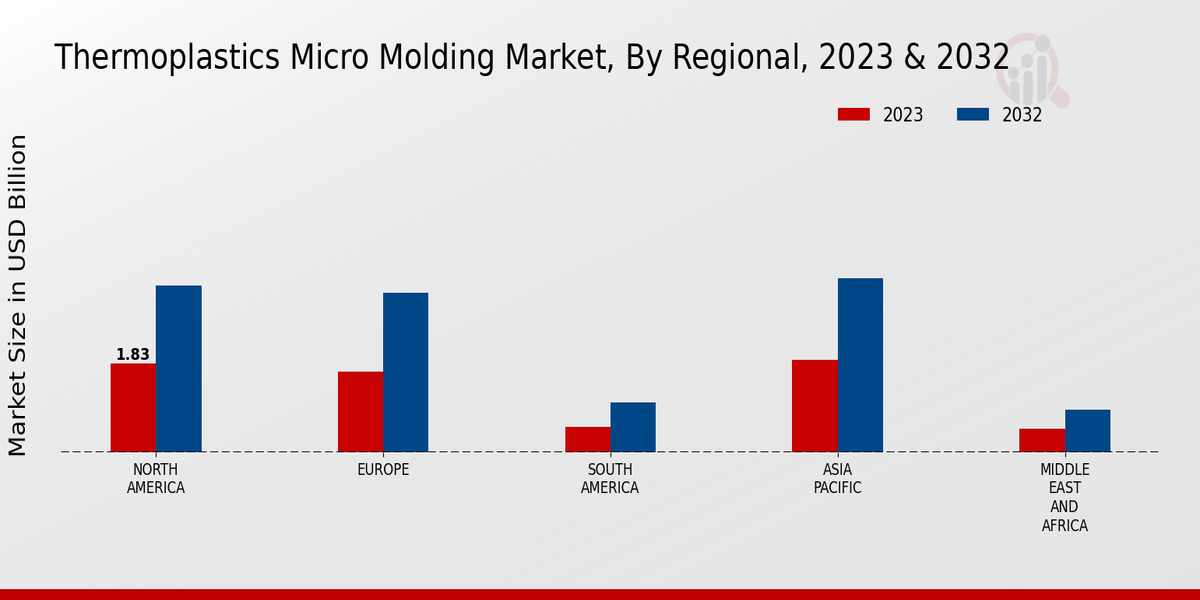 Thermoplastics Micro Molding Market, By Regional, 2023 & 2032

2023
2032

Market Size in USD Billion

1.83

NORTH AMERICA

EUROPE

SOUTH AMERICA

ASIA PACIFIC

MIDDLE EAST AND AFRICA